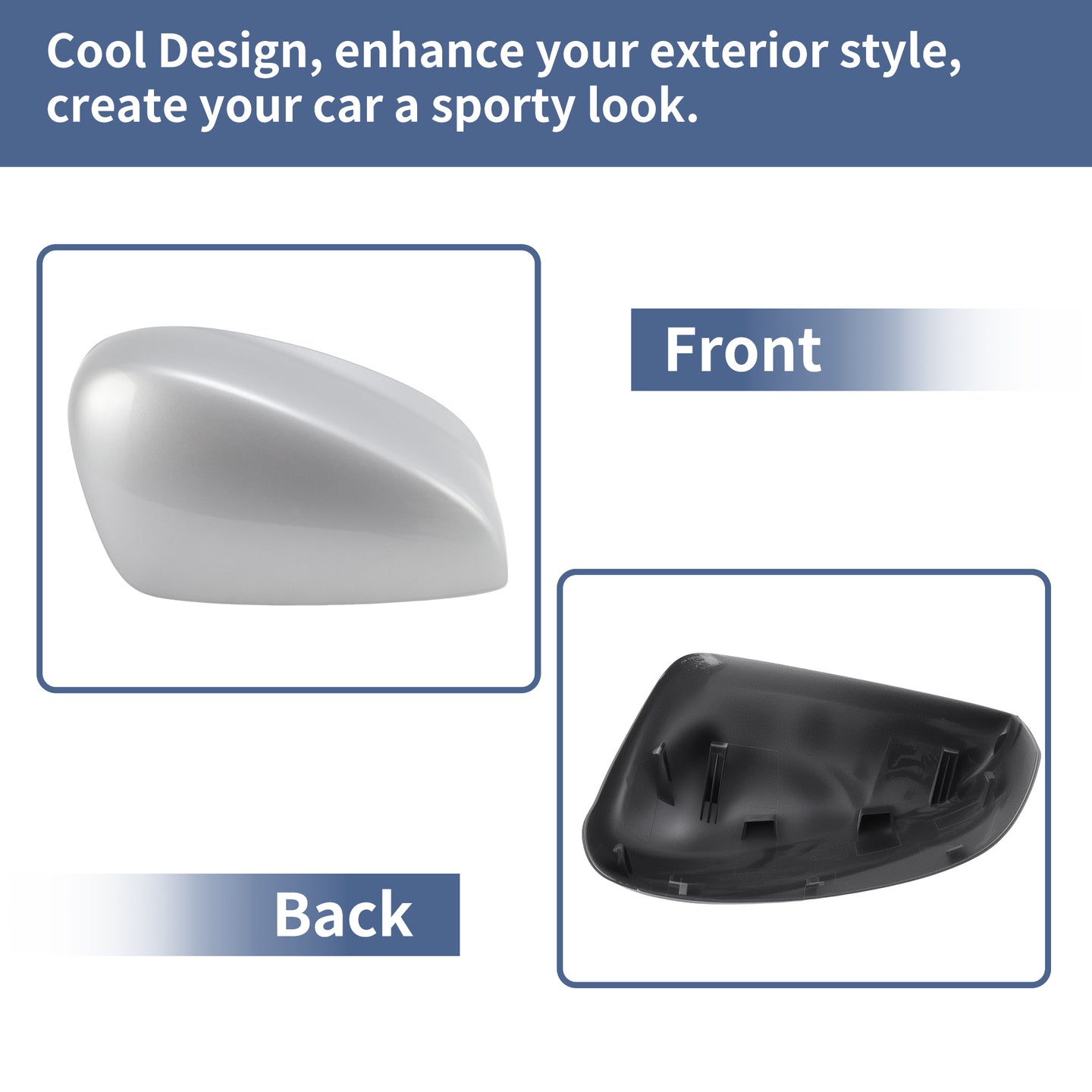 Cool Design, enhance your exterior style, create your car a sporty look.

Front

Back